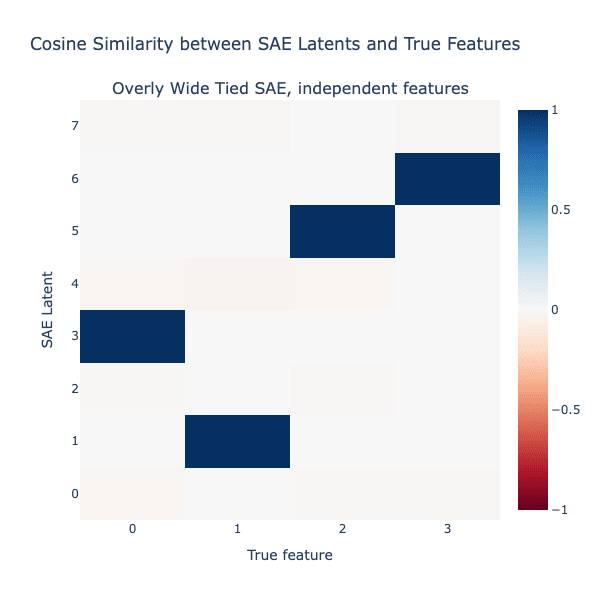 Cosine Similarity between SAE Latents and True Features

Overly Wide Tied SAE, independent features

SAE Latent

7
6
5
4
3
2
1
0

0
1
2
3

True feature

1
0.5
0
−0.5
−1